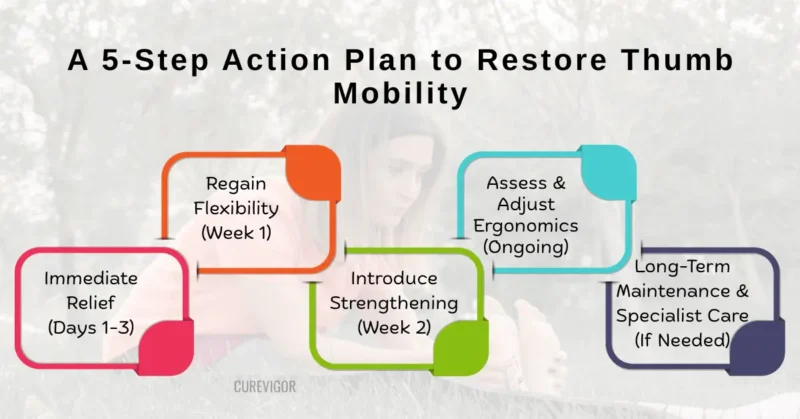 A 5-Step Action Plan to Restore Thumb Mobility

Immediate Relief (Days 1-3)

Regain Flexibility (Week 1)

Introduce Strengthening (Week 2)

Assess & Adjust Ergonomics (Ongoing)

Long-Term Maintenance & Specialist Care (If Needed)

CUREVIGOR